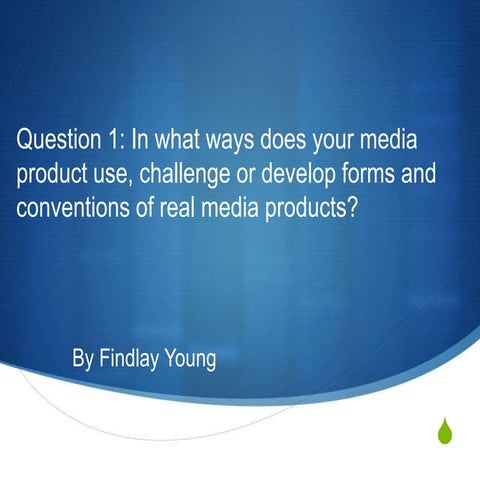 Question 1: In what ways does your media product use, challenge or develop forms and conventions of real media products?

By Findlay Young